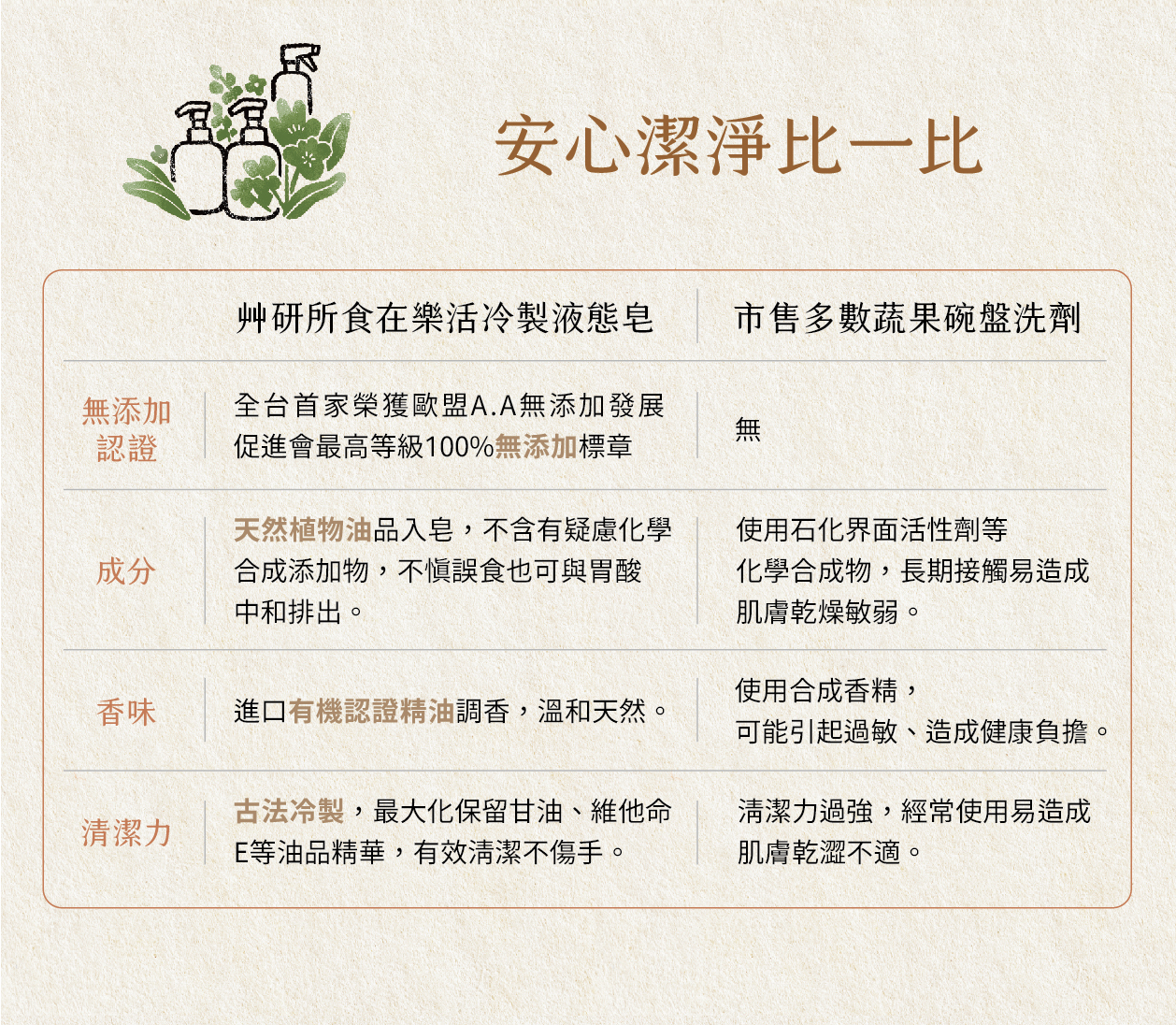 安心潔淨比一比

|  | 艸研所食在樂活冷製液態皂 | 市售多數蔬果碗盤洗劑 |
|---|---|---|
| 無添加認證 | 全台首家榮獲歐盟A.A無添加發展促進會最高等級100%無添加標章 | 無 |
| 成分 | 天然植物油品入皂，不含有疑慮化學合成添加物，不慎誤食也可與胃酸中和排出。 | 使用石化界面活性劑等化學合成物，長期接觸易造成肌膚乾燥敏弱。 |
| 香味 | 進口有機認證精油調香，溫和天然。 | 使用合成香精，可能引起過敏、造成健康負擔。 |
| 清潔力 | 古法冷製，最大化保留甘油、維他命E等油品精華，有效清潔不傷手。 | 清潔力過強，經常使用易造成肌膚乾澀不適。 |